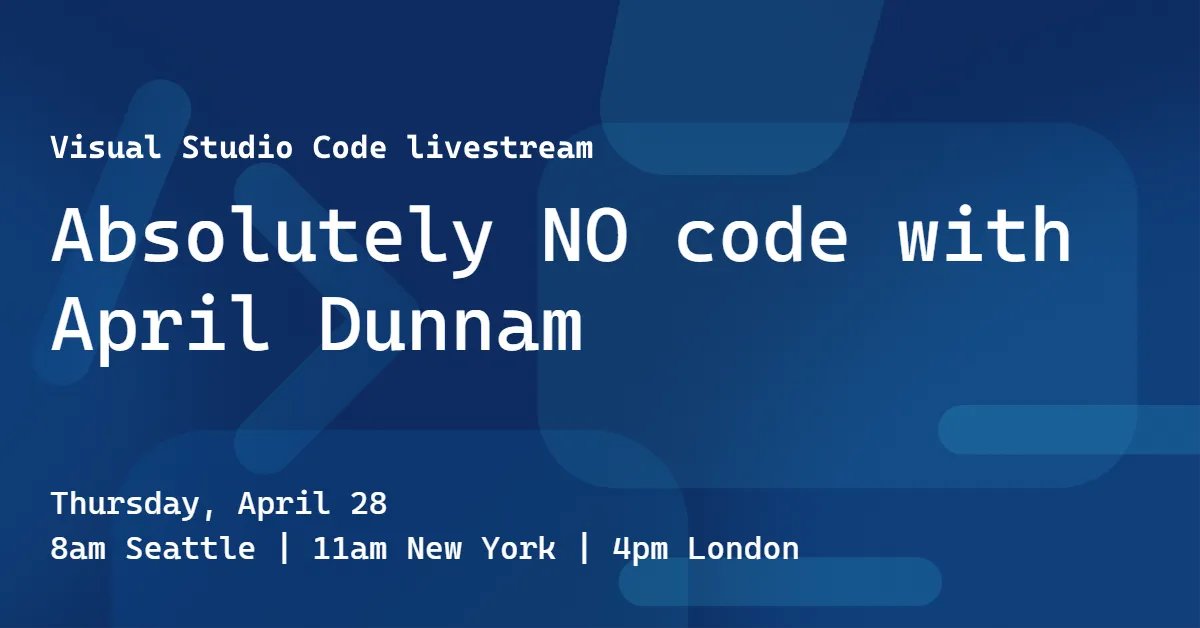 Visual Studio Code livestream

Absolutely NO code with April Dunnam

Thursday, April 28
8am Seattle | 11am New York | 4pm London